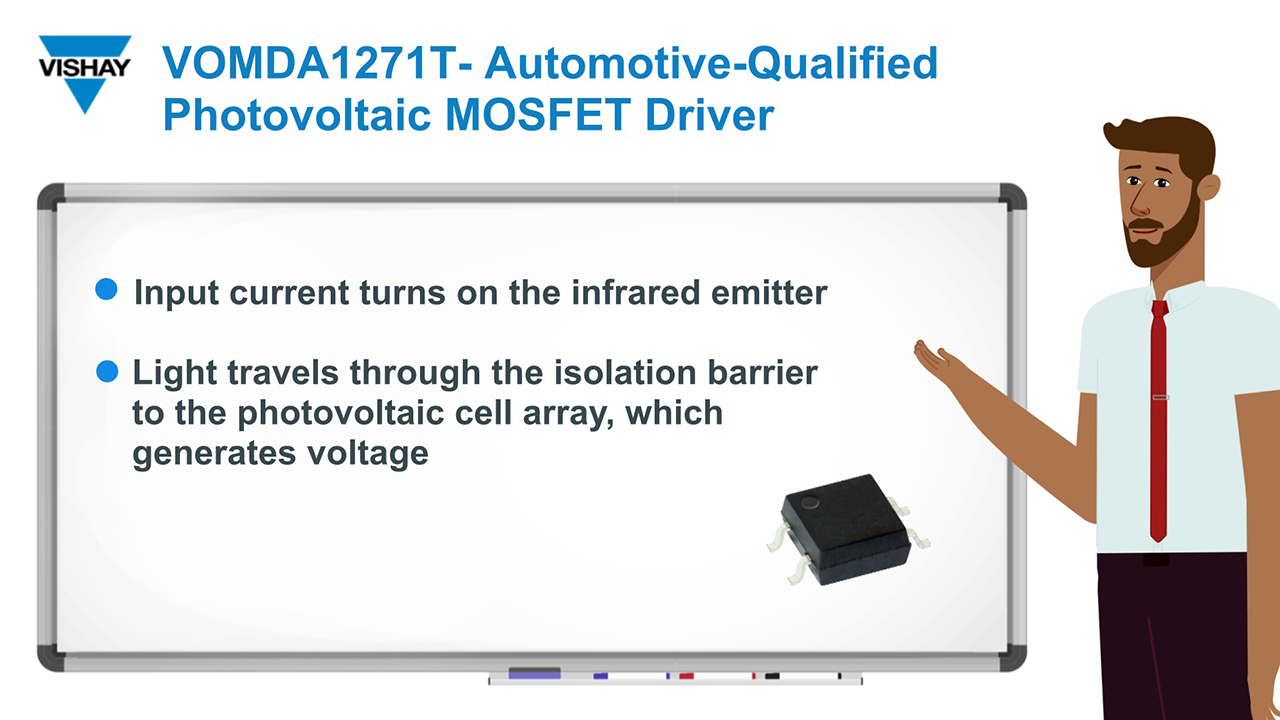 VISHAY

VOMDA1271T- Automotive-Qualified Photovoltaic MOSFET Driver

Input current turns on the infrared emitter

Light travels through the isolation barrier to the photovoltaic cell array, which generates voltage